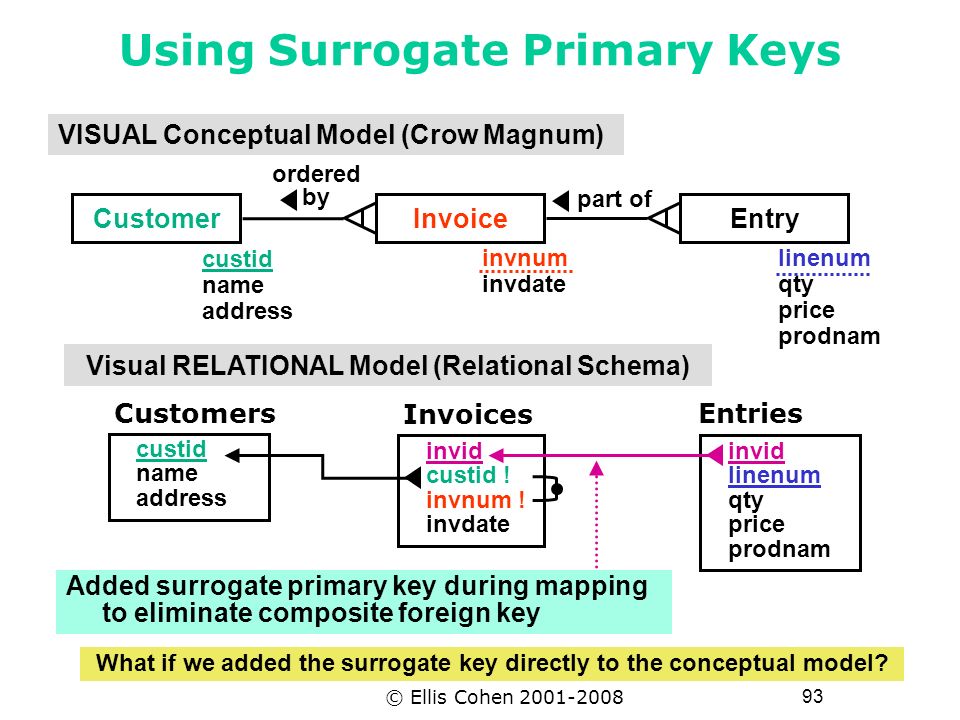 Using Surrogate Primary Keys

VISUAL Conceptual Model (Crow Magnum)

ordered by

part of

Customer

Invoice

Entry

custid
name
address

invnum
invdate

linenum
qty
price
prodnam

Visual RELATIONAL Model (Relational Schema)

Customers

custid
name
address

Invoices

invid
custid !
invnum !
invdate

Entries

invid
linenum
qty
price
prodnam

Added surrogate primary key during mapping to eliminate composite foreign key

What if we added the surrogate key directly to the conceptual model?

© Ellis Cohen 2001-2008

93